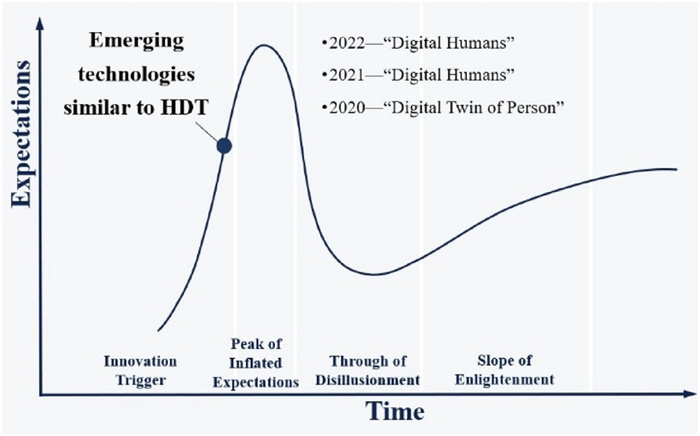 Expectations

Emerging technologies similar to HDT

•2022—“Digital Humans”

•2021—“Digital Humans”

•2020—“Digital Twin of Person”

Innovation Trigger

Peak of Inflated Expectations

Through of Disillusionment

Slope of Enlightenment

Time